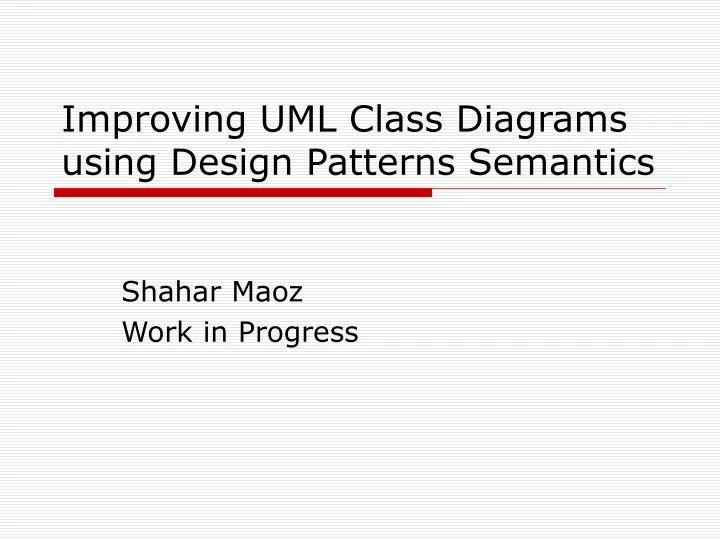 Improving UML Class Diagrams using Design Patterns Semantics

Shahar Maoz
Work in Progress